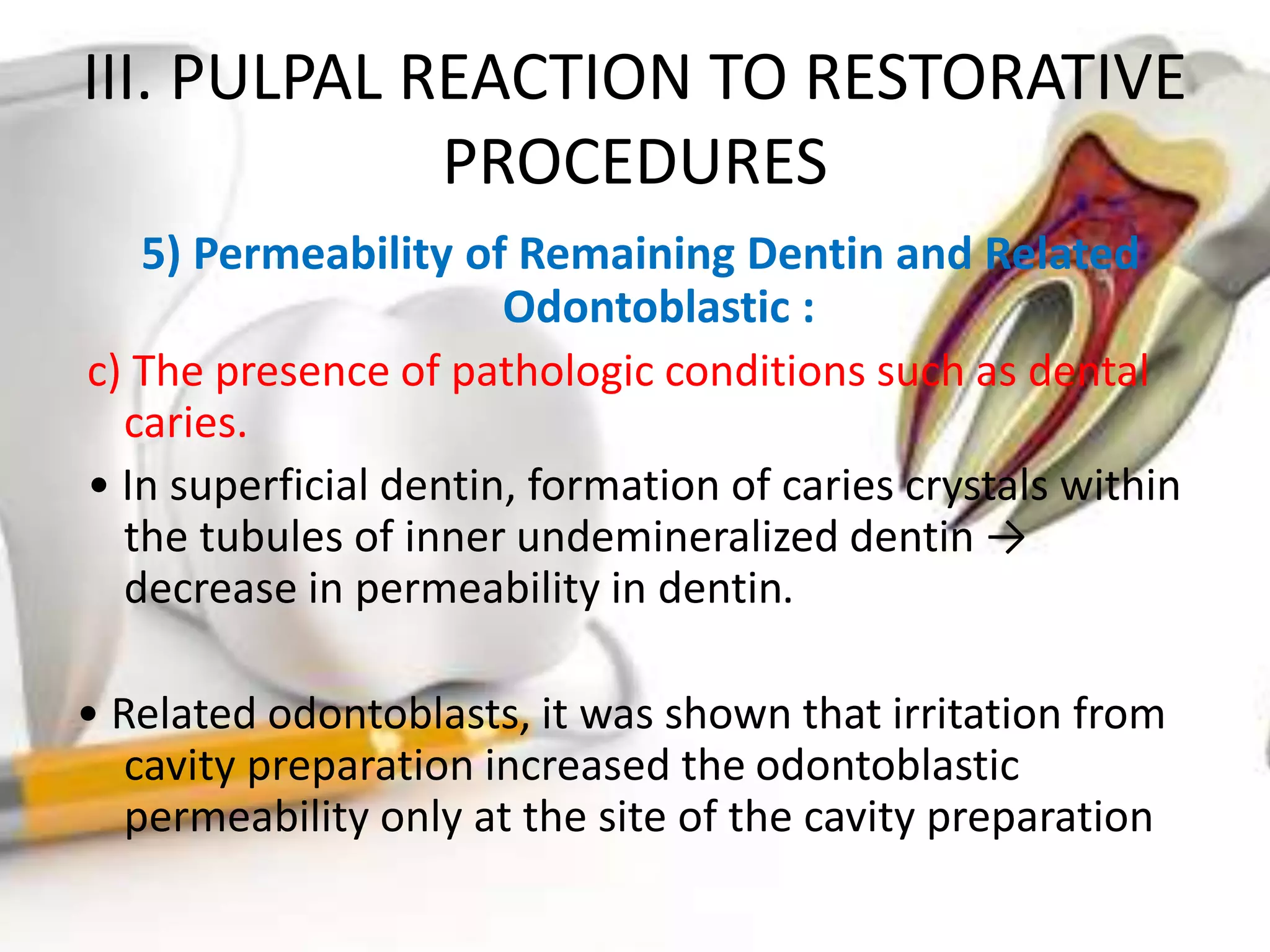 III. PULPAL REACTION TO RESTORATIVE PROCEDURES

5) Permeability of Remaining Dentin and Related Odontoblastic :

c) The presence of pathologic conditions such as dental caries.

• In superficial dentin, formation of caries crystals within the tubules of inner undemineralized dentin → decrease in permeability in dentin.

• Related odontoblasts, it was shown that irritation from cavity preparation increased the odontoblastic permeability only at the site of the cavity preparation